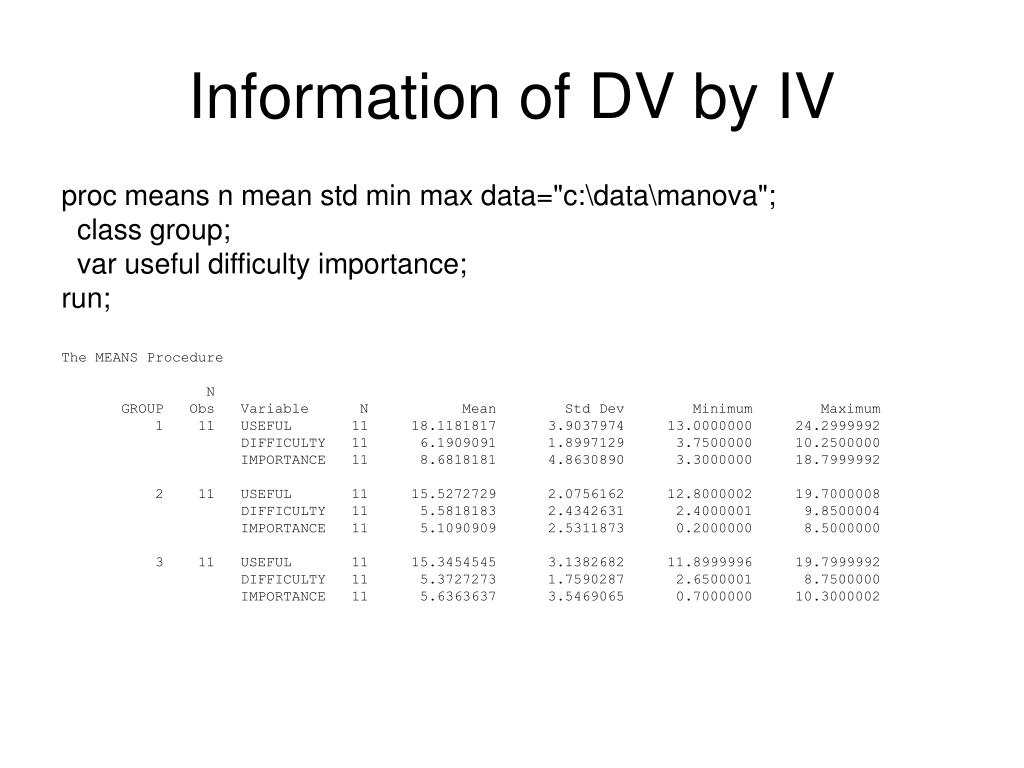 Information of DV by IV

proc means n mean std min max data="c:\data\manova";
class group;
var useful difficulty importance;
run;

The MEANS Procedure

| GROUP | N Obs | Variable | N | Mean | Std Dev | Minimum | Maximum |
|---|---|---|---|---|---|---|---|
| 1 | 11 | USEFUL | 11 | 18.1181817 | 3.9037974 | 13.0000000 | 24.2999992 |
| | | DIFFICULTY | 11 | 6.1909091 | 1.8997129 | 3.7500000 | 10.2500000 |
| | | IMPORTANCE | 11 | 8.6818181 | 4.8630890 | 3.3000000 | 18.7999992 |
| 2 | 11 | USEFUL | 11 | 15.5272729 | 2.0756162 | 12.8000002 | 19.7000008 |
| | | DIFFICULTY | 11 | 5.5818183 | 2.4342631 | 2.4000001 | 9.8500004 |
| | | IMPORTANCE | 11 | 5.1090909 | 2.5311873 | 0.2000000 | 8.5000000 |
| 3 | 11 | USEFUL | 11 | 15.3454545 | 3.1382682 | 11.8999996 | 19.7999992 |
| | | DIFFICULTY | 11 | 5.3727273 | 1.7590287 | 2.6500001 | 8.7500000 |
| | | IMPORTANCE | 11 | 5.6363637 | 3.5469065 | 0.7000000 | 10.3000002 |